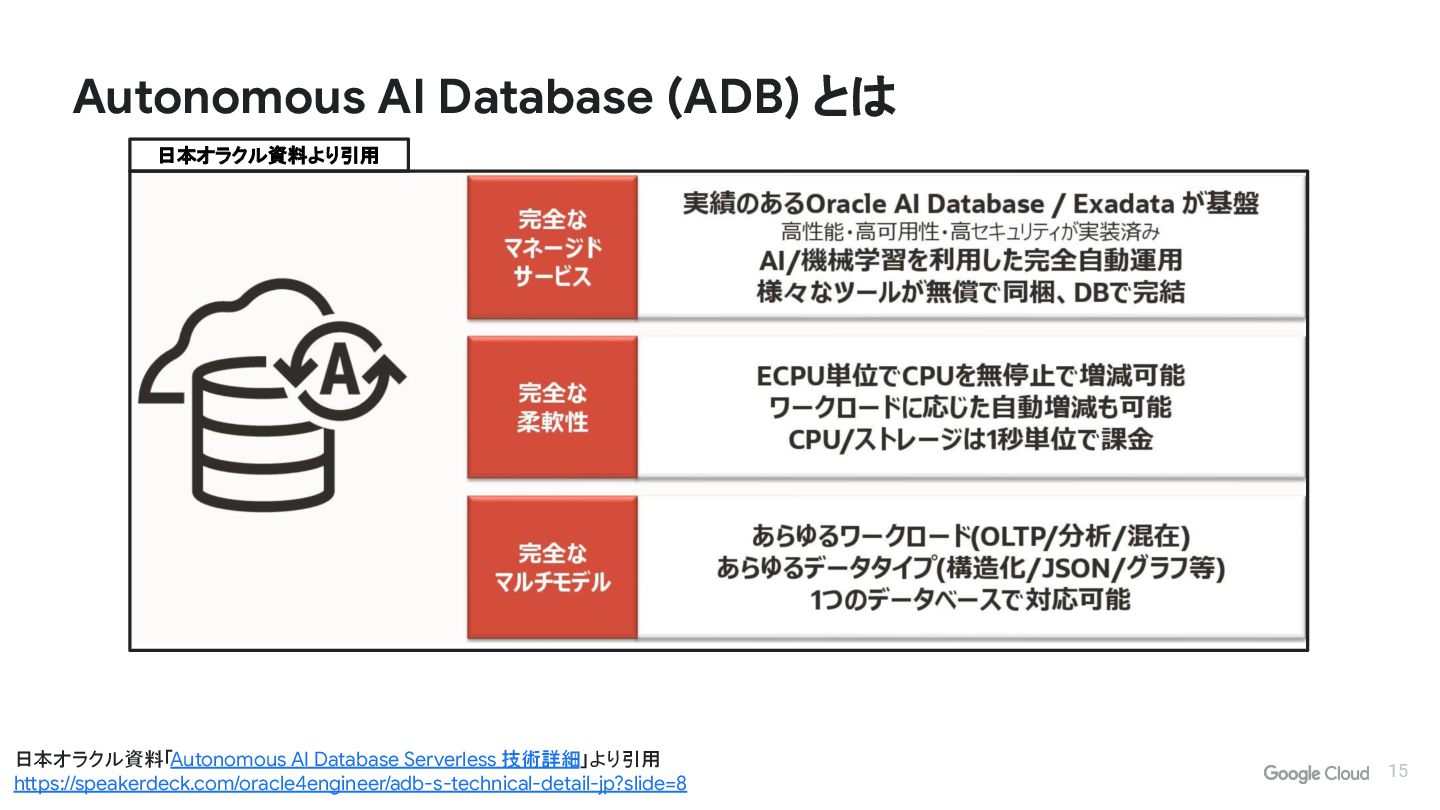 Autonomous AI Database (ADB) とは

日本オラクル資料より引用

A

完全な マネージド サービス

実績のあるOracle AI Database / Exadata が基盤
高性能・高可用性・高セキュリティが実装済み
AI/機械学習を利用した完全自動運用
様々なツールが無償で同梱、DBで完結

完全な 柔軟性

ECPU単位でCPUを無停止で増減可能
ワークロードに応じた自動増減も可能
CPU/ストレージは1秒単位で課金

完全な マルチモデル

あらゆるワークロード(OLTP/分析/混在)
あらゆるデータタイプ(構造化/JSON/グラフ等)
1つのデータベースで対応可能

日本オラクル資料「Autonomous AI Database Serverless 技術詳細」より引用
https://speakerdeck.com/oracle4engineer/adb-s-technical-detail-jp?slide=8

Google Cloud 15